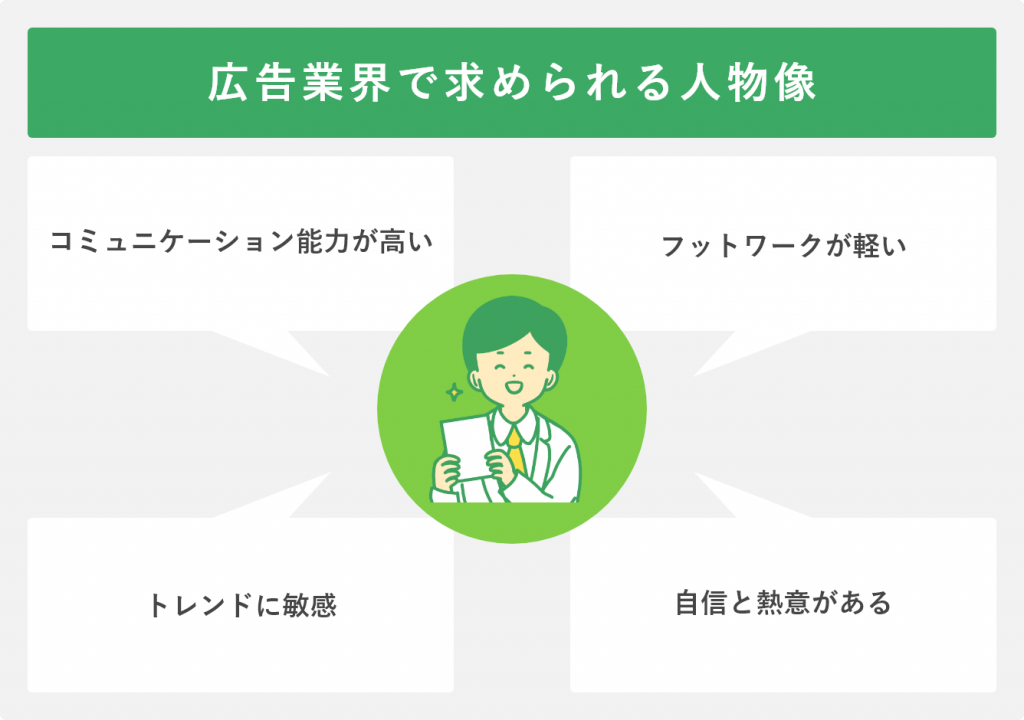 広告業界で求められる人物像

コミュニケーション能力が高い

フットワークが軽い

トレンドに敏感

自信と熱意がある